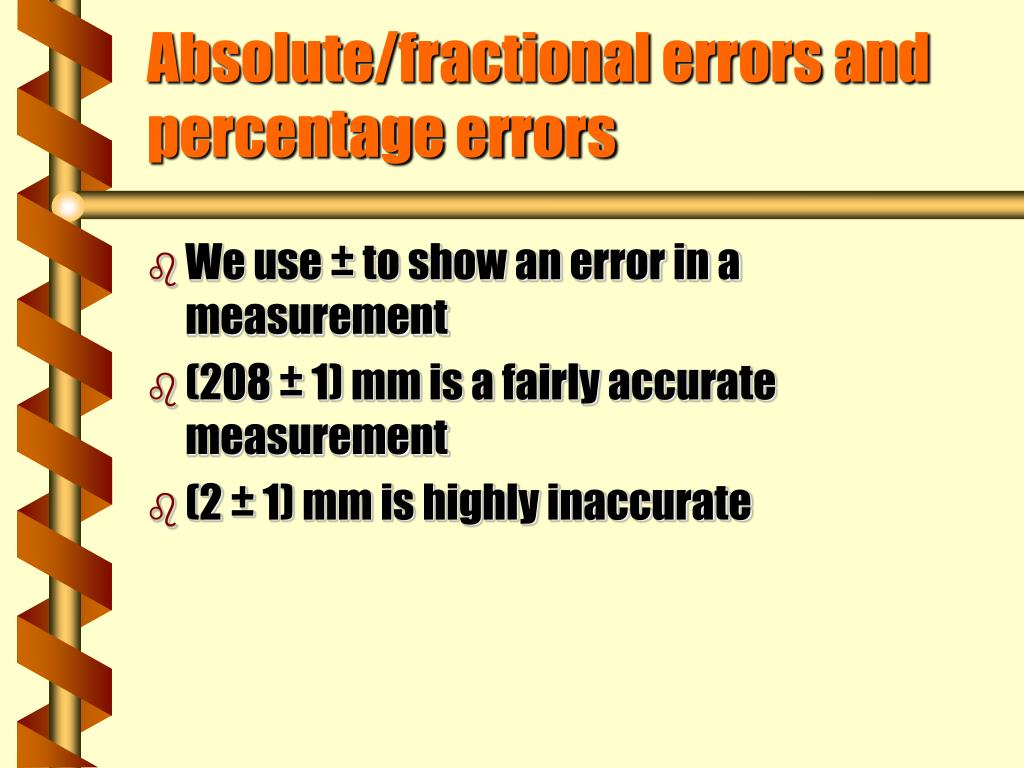 Absolute/fractional errors and percentage errors

We use ± to show an error in a measurement

(208 ± 1) mm is a fairly accurate measurement

(2 ± 1) mm is highly inaccurate